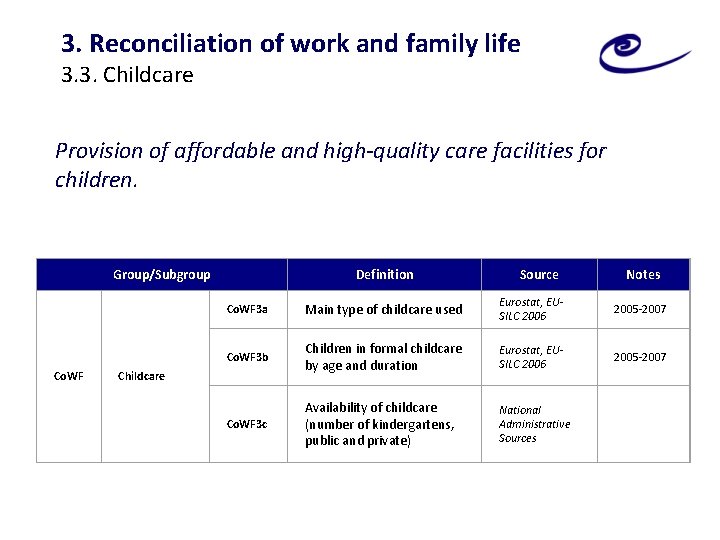 3. Reconciliation of work and family life
3.3. Childcare

Provision of affordable and high-quality care facilities for children.

| Group/Subgroup | | | Definition | Source | Notes |
|---|---|---|---|---|---|
| CoWF | Childcare | CoWF3a | Main type of childcare used | Eurostat, EU-SILC 2006 | 2005-2007 |
| | | CoWF3b | Children in formal childcare by age and duration | Eurostat, EU-SILC 2006 | 2005-2007 |
| | | CoWF3c | Availability of childcare (number of kindergartens, public and private) | National Administrative Sources | |